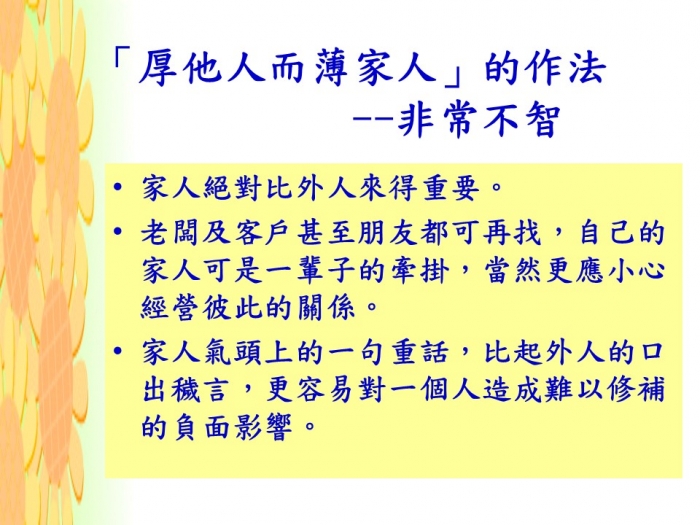 「厚他人而薄家人」的作法
--非常不智

• 家人絕對比外人來得重要。
• 老闆及客戶甚至朋友都可再找，自己的家人可是一輩子的牽掛，當然更應小心經營彼此的關係。
• 家人氣頭上的一句重話，比起外人的口出穢言，更容易對一個人造成難以修補的負面影響。